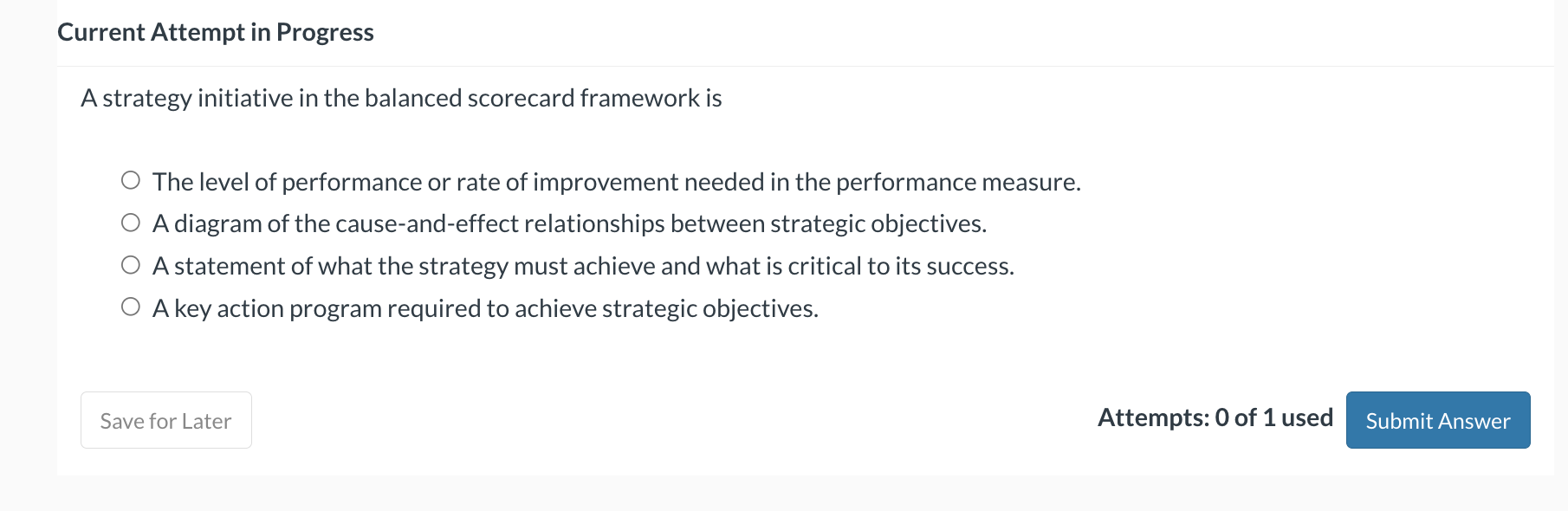 Current Attempt in Progress

A strategy initiative in the balanced scorecard framework is

The level of performance or rate of improvement needed in the performance measure.
A diagram of the cause-and-effect relationships between strategic objectives.
A statement of what the strategy must achieve and what is critical to its success.
A key action program required to achieve strategic objectives.

Save for Later

Attempts: 0 of 1 used

Submit Answer